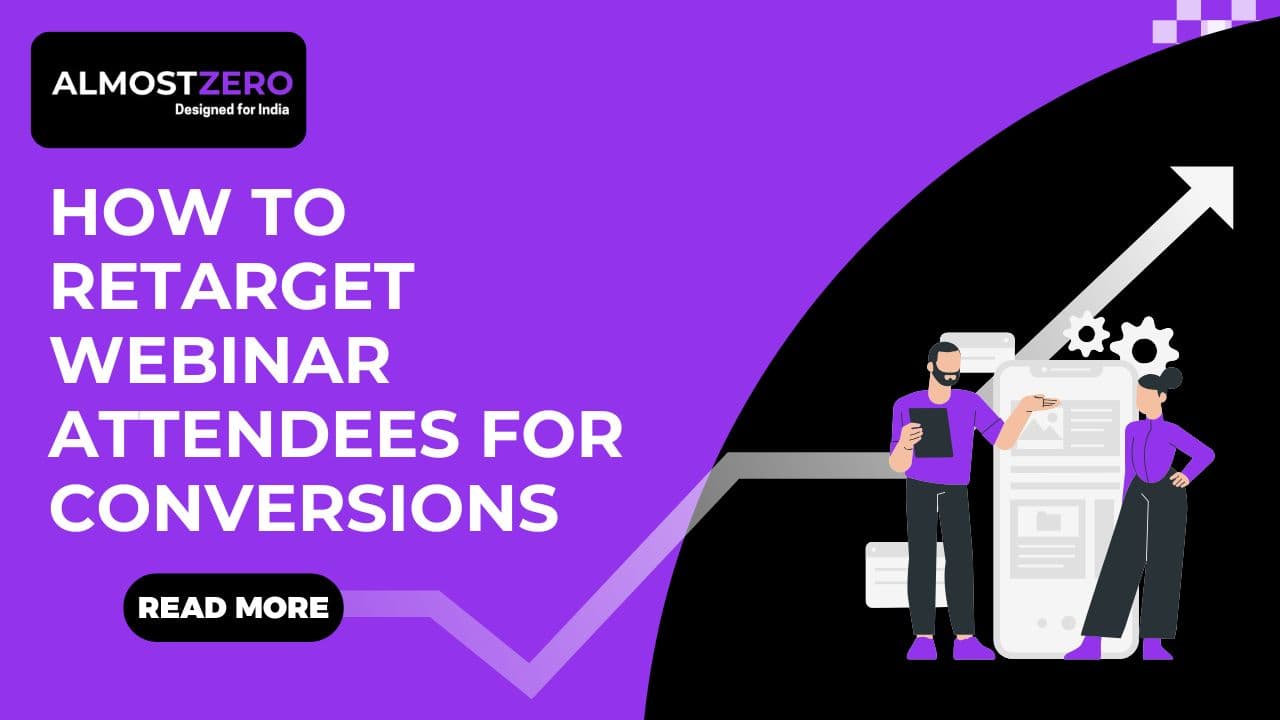 ALMOSTZERO
Designed for India

HOW TO RETARGET WEBINAR ATTENDEES FOR CONVERSIONS

READ MORE